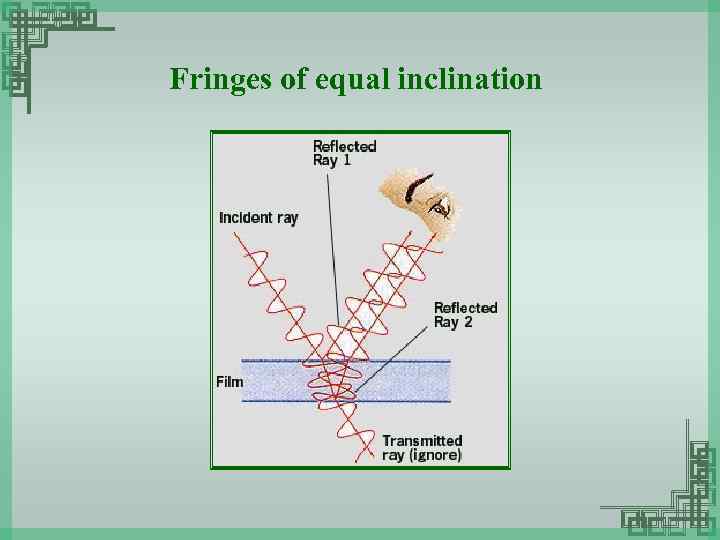 Fringes of equal inclination

Reflected Ray 1

Incident ray

Reflected Ray 2

Film

Transmitted ray (ignore)